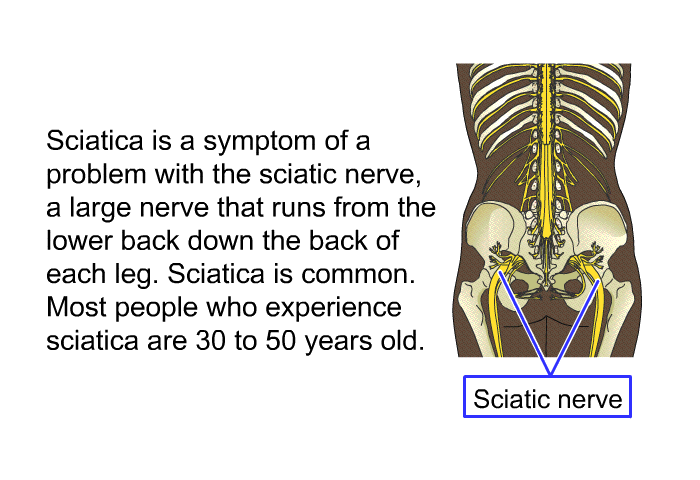 Sciatica is a symptom of a problem with the sciatic nerve, a large nerve that runs from the lower back down the back of each leg. Sciatica is common. Most people who experience sciatica are 30 to 50 years old.

Sciatic nerve